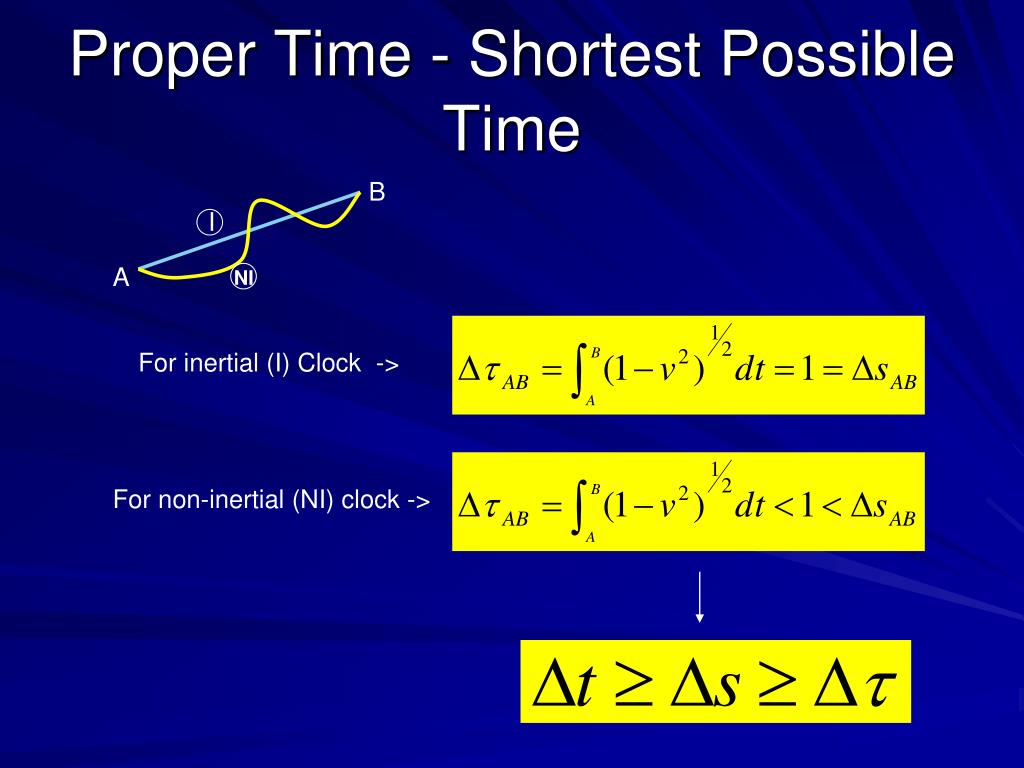 Proper Time - Shortest Possible Time

B

I

A

NI

For inertial (I) Clock ->

$\Delta\tau_{AB} = \int_A^B (1-v^2)^{1/2} dt = 1 = \Delta s_{AB}$

For non-inertial (NI) clock ->

$\Delta\tau_{AB} = \int_A^B (1-v^2)^{1/2} dt < 1 < \Delta s_{AB}$

$\Delta t \geq \Delta s \geq \Delta\tau$